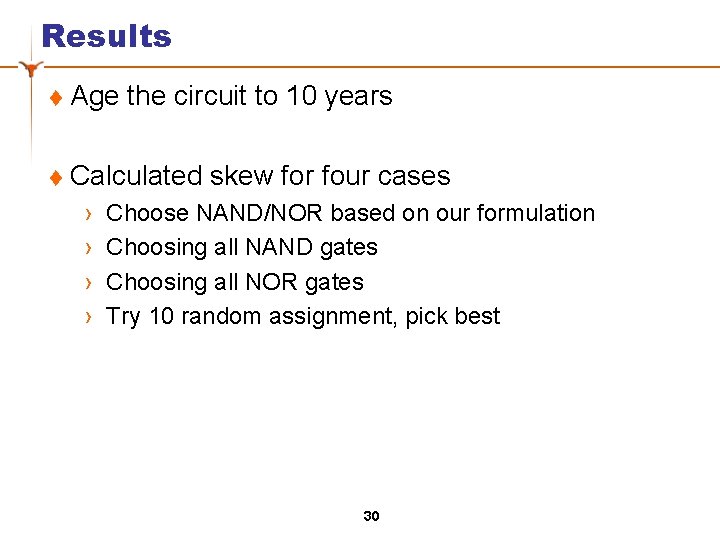 Results

♦ Age the circuit to 10 years

♦ Calculated skew for four cases
› Choose NAND/NOR based on our formulation
› Choosing all NAND gates
› Choosing all NOR gates
› Try 10 random assignment, pick best

30